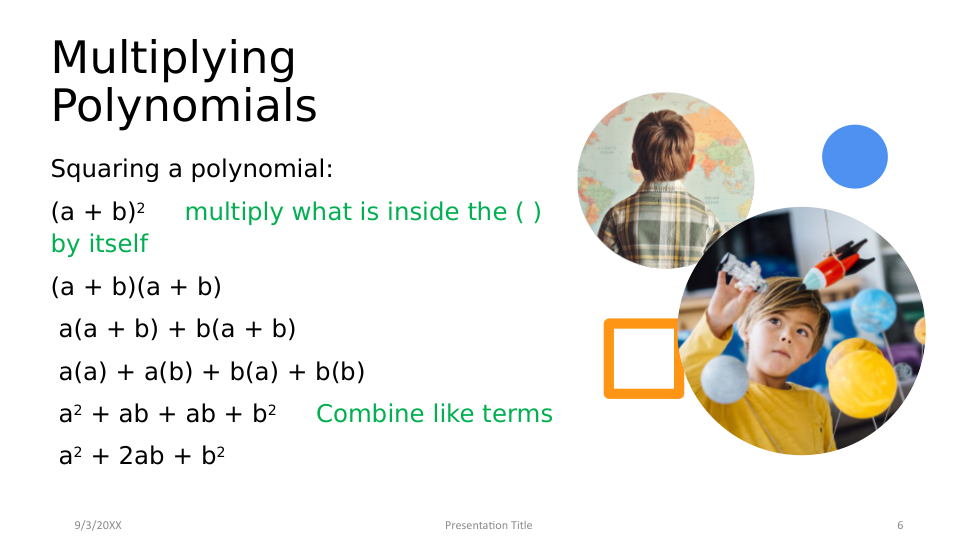 Multiplying Polynomials

Squaring a polynomial:

$(a + b)^2$ multiply what is inside the ( ) by itself

$(a + b)(a + b)$

$a(a + b) + b(a + b)$

$a(a) + a(b) + b(a) + b(b)$

$a^2 + ab + ab + b^2$ Combine like terms

$a^2 + 2ab + b^2$

9/3/20XX

Presentation Title

6